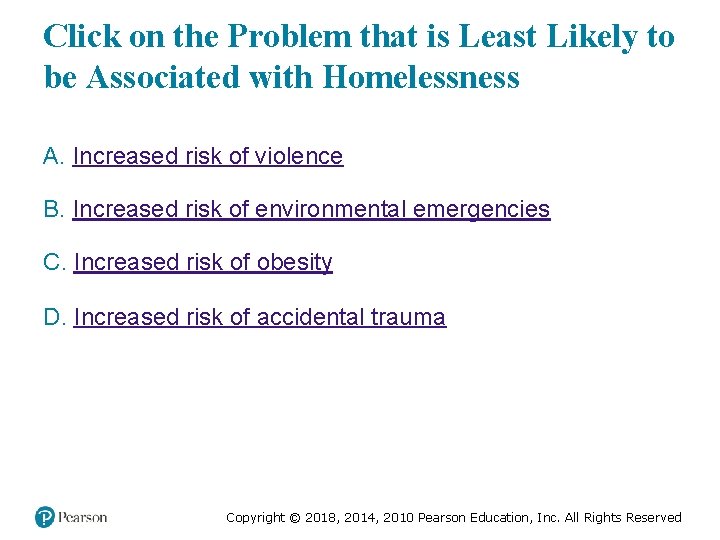 Click on the Problem that is Least Likely to be Associated with Homelessness

A. Increased risk of violence

B. Increased risk of environmental emergencies

C. Increased risk of obesity

D. Increased risk of accidental trauma

Pearson

Copyright © 2018, 2014, 2010 Pearson Education, Inc. All Rights Reserved